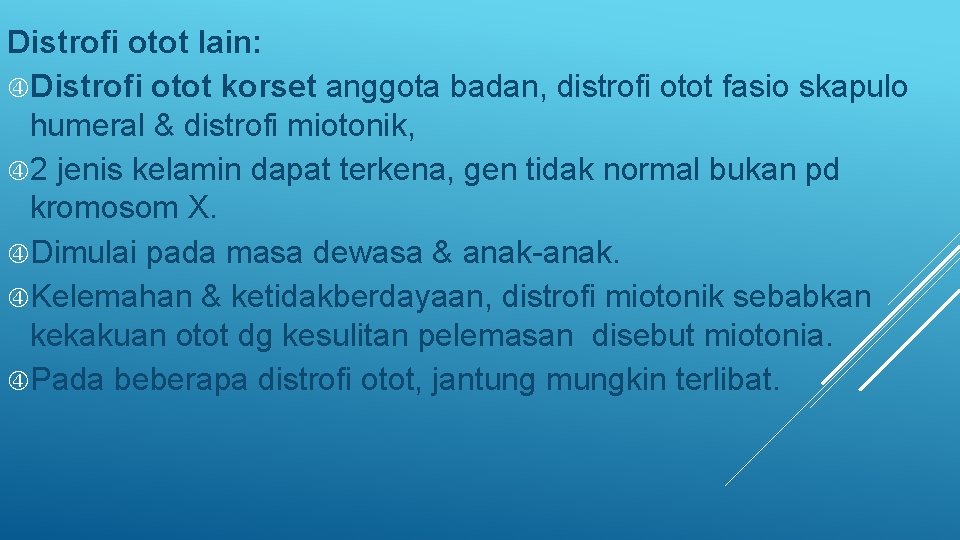 Distrofi otot lain:

Distrofi otot korset anggota badan, distrofi otot fasio skapulo humeral & distrofi miotonik,

2 jenis kelamin dapat terkena, gen tidak normal bukan pd kromosom X.

Dimulai pada masa dewasa & anak-anak.

Kelemahan & ketidakberdayaan, distrofi miotonik sebabkan kekakuan otot dg kesulitan pelemasan disebut miotonia.

Pada beberapa distrofi otot, jantung mungkin terlibat.